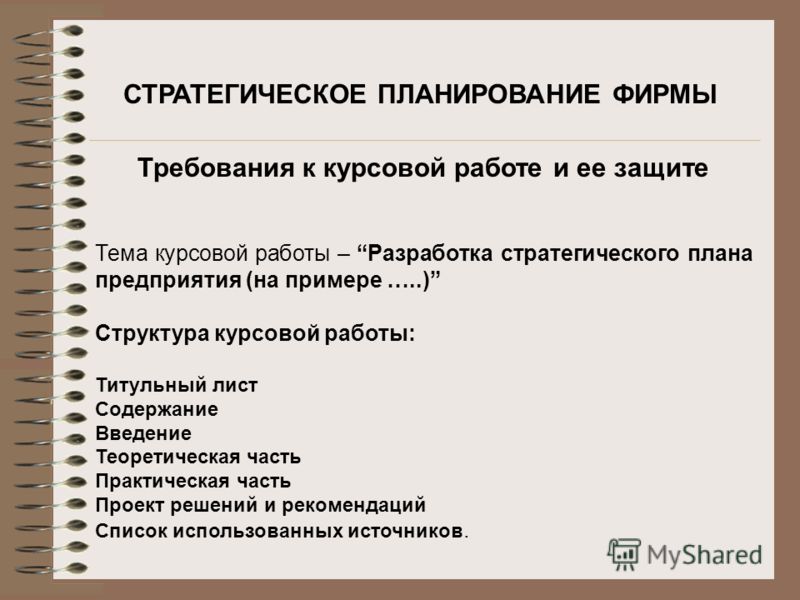 СТРАТЕГИЧЕСКОЕ ПЛАНИРОВАНИЕ ФИРМЫ

Требования к курсовой работе и ее защите

Тема курсовой работы – “Разработка стратегического плана предприятия (на примере …..)”

Структура курсовой работы:

Титульный лист
Содержание
Введение
Теоретическая часть
Практическая часть
Проект решений и рекомендаций
Список использованных источников.

MyShared